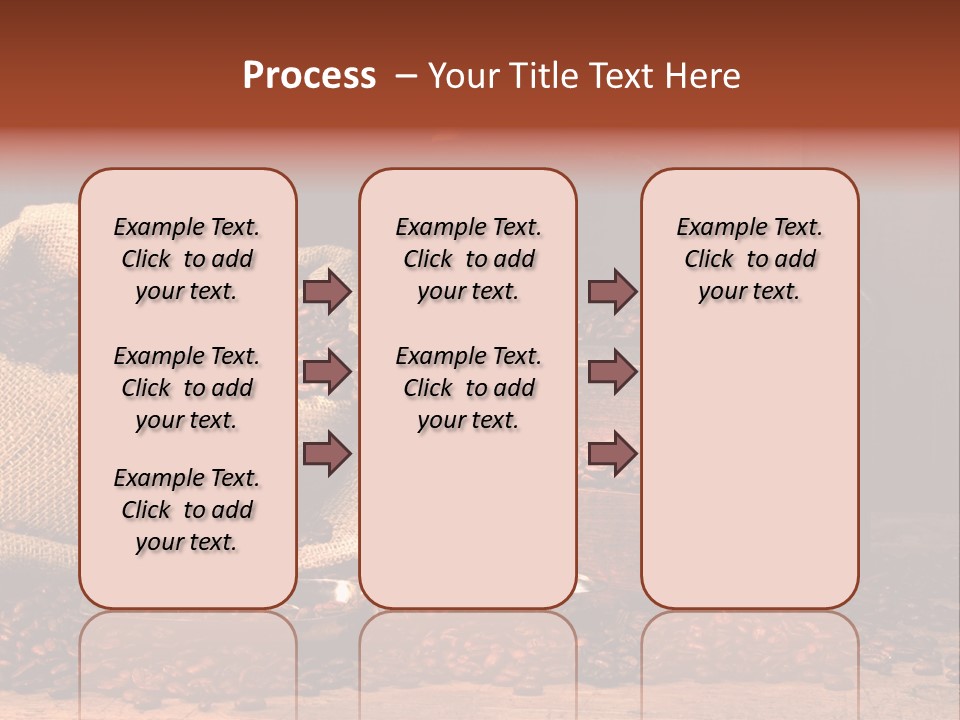 Process – Your Title Text Here

Example Text. Click to add your text.

Example Text. Click to add your text.

Example Text. Click to add your text.

Example Text. Click to add your text.

Example Text. Click to add your text.

Example Text. Click to add your text.